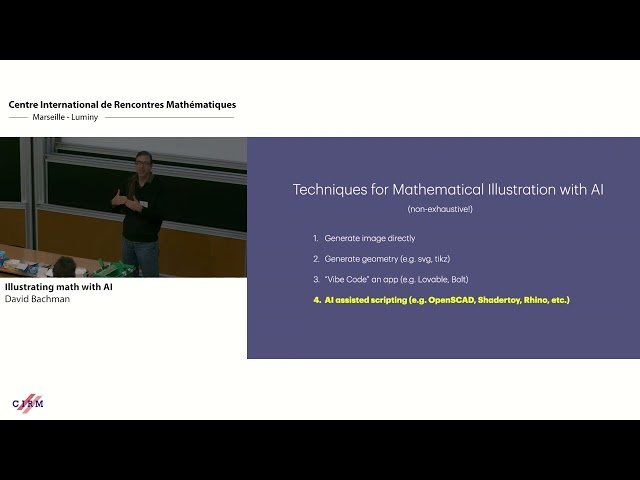 Centre International de Rencontres Mathématiques
Marseille - Luminy

Illustrating math with AI
David Bachman

Techniques for Mathematical Illustration with AI
(non-exhaustive!)

1. Generate image directly
2. Generate geometry (e.g. svg, tikz)
3. "Vibe Code" an app (e.g. Lovable, Bolt)
4. AI assisted scripting (e.g. OpenSCAD, Shadertoy, Rhino, etc.)

CIRM